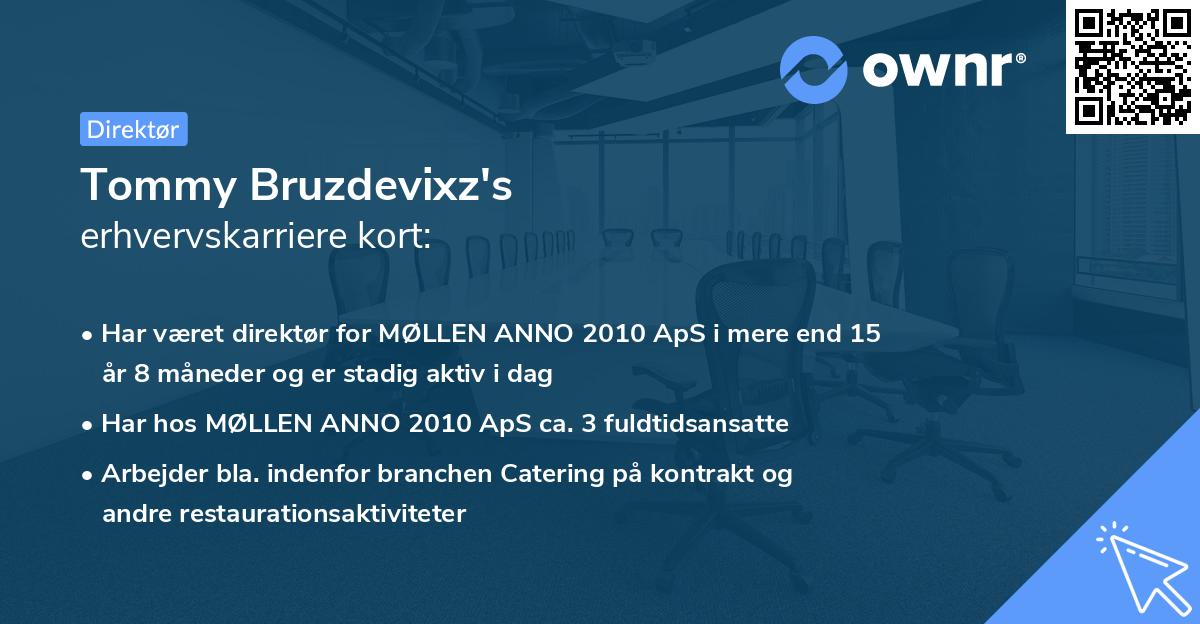 ownr®

Direktør

Tommy Bruzdevixz's
erhvervskarriere kort:

• Har været direktør for MØLLEN ANNO 2010 ApS i mere end 15 år 8 måneder og er stadig aktiv i dag
• Har hos MØLLEN ANNO 2010 ApS ca. 3 fuldtidsansatte
• Arbejder bla. indenfor branchen Catering på kontrakt og andre restaurationsaktiviteter